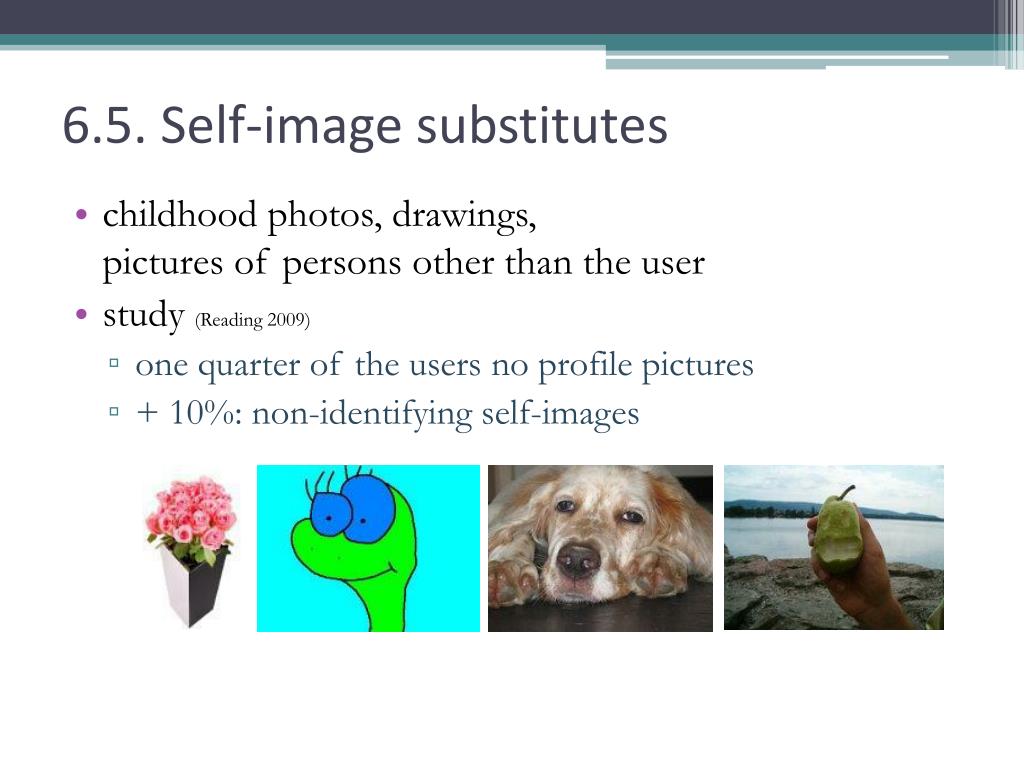 6.5. Self-image substitutes

• childhood photos, drawings, pictures of persons other than the user
• study (Reading 2009)
▫ one quarter of the users no profile pictures
▫ + 10%: non-identifying self-images